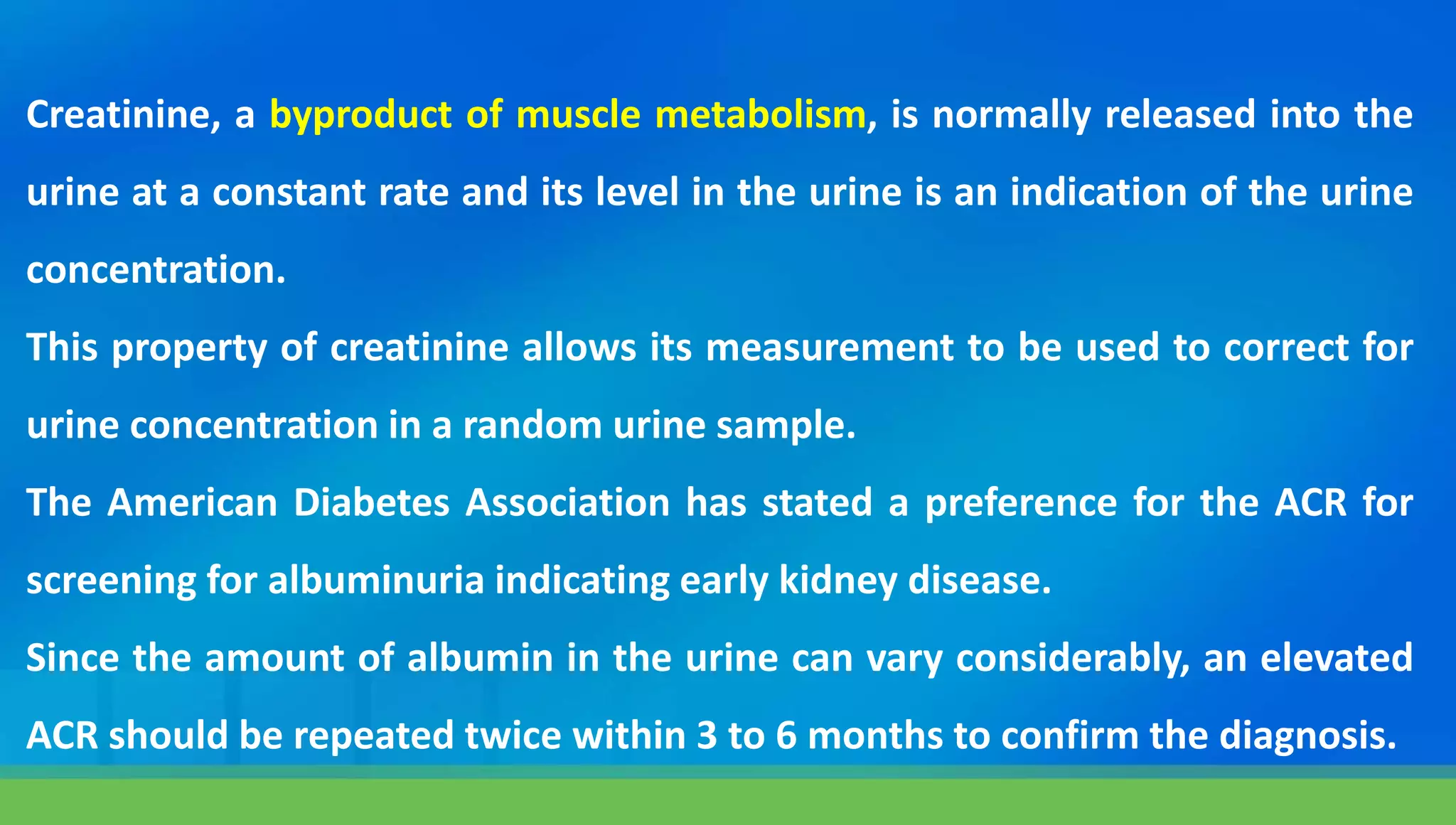 Creatinine, a byproduct of muscle metabolism, is normally released into the urine at a constant rate and its level in the urine is an indication of the urine concentration.

This property of creatinine allows its measurement to be used to correct for urine concentration in a random urine sample.

The American Diabetes Association has stated a preference for the ACR for screening for albuminuria indicating early kidney disease.

Since the amount of albumin in the urine can vary considerably, an elevated ACR should be repeated twice within 3 to 6 months to confirm the diagnosis.